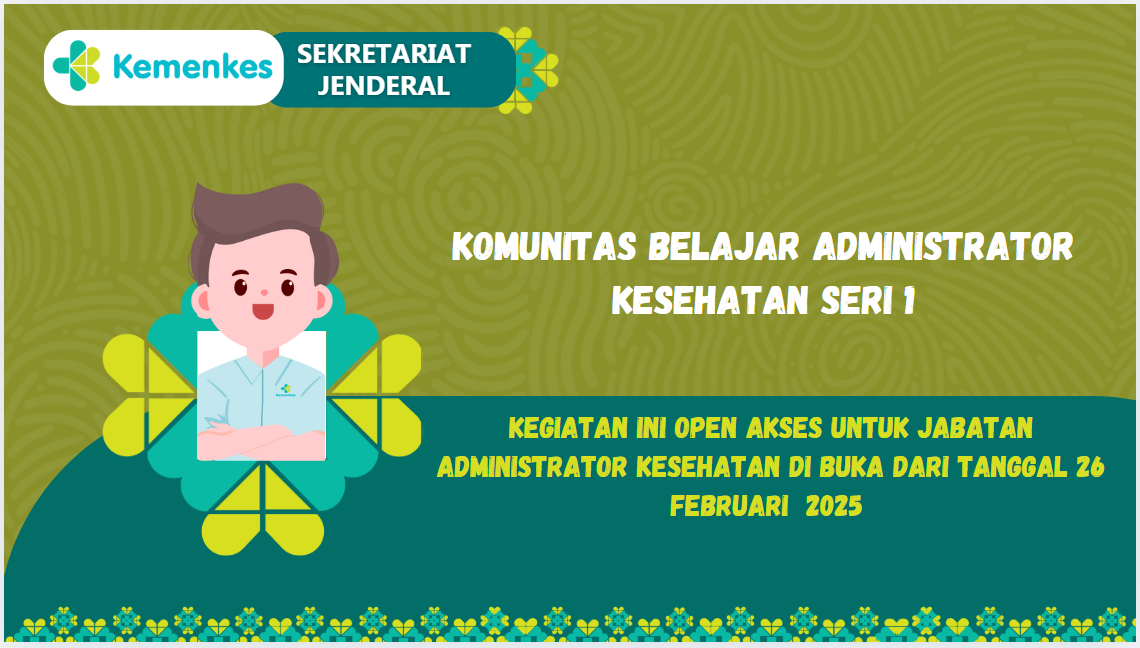 Kemenkes

SEKRETARIAT JENDERAL

KOMUNITAS BELAJAR ADMINISTRATOR KESEHATAN SERI 1

KEGIATAN INI OPEN AKSES UNTUK JABATAN ADMINISTRATOR KESEHATAN DI BUKA DARI TANGGAL 26 FEBRUARI 2025